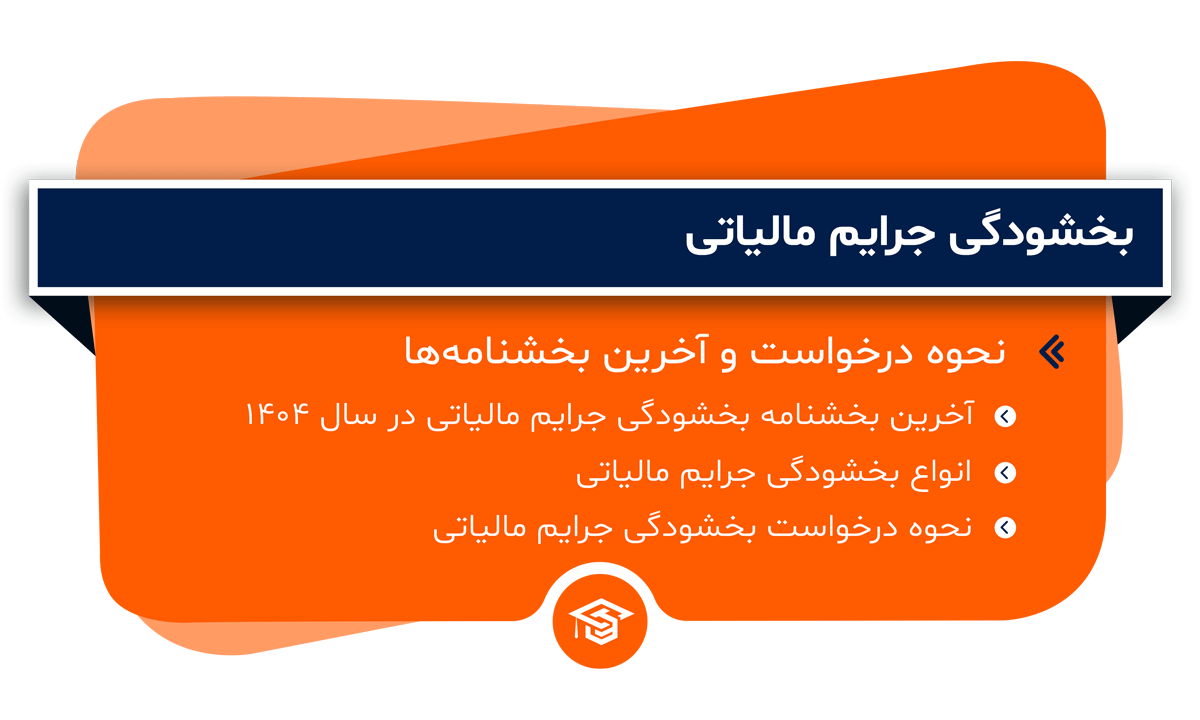 بخشودگی جرایم مالیاتی

نحوه درخواست و آخرین بخشنامه‌ها

آخرین بخشنامه بخشودگی جرایم مالیاتی در سال ۱۴۰۴

انواع بخشودگی جرایم مالیاتی

نحوه درخواست بخشودگی جرایم مالیاتی